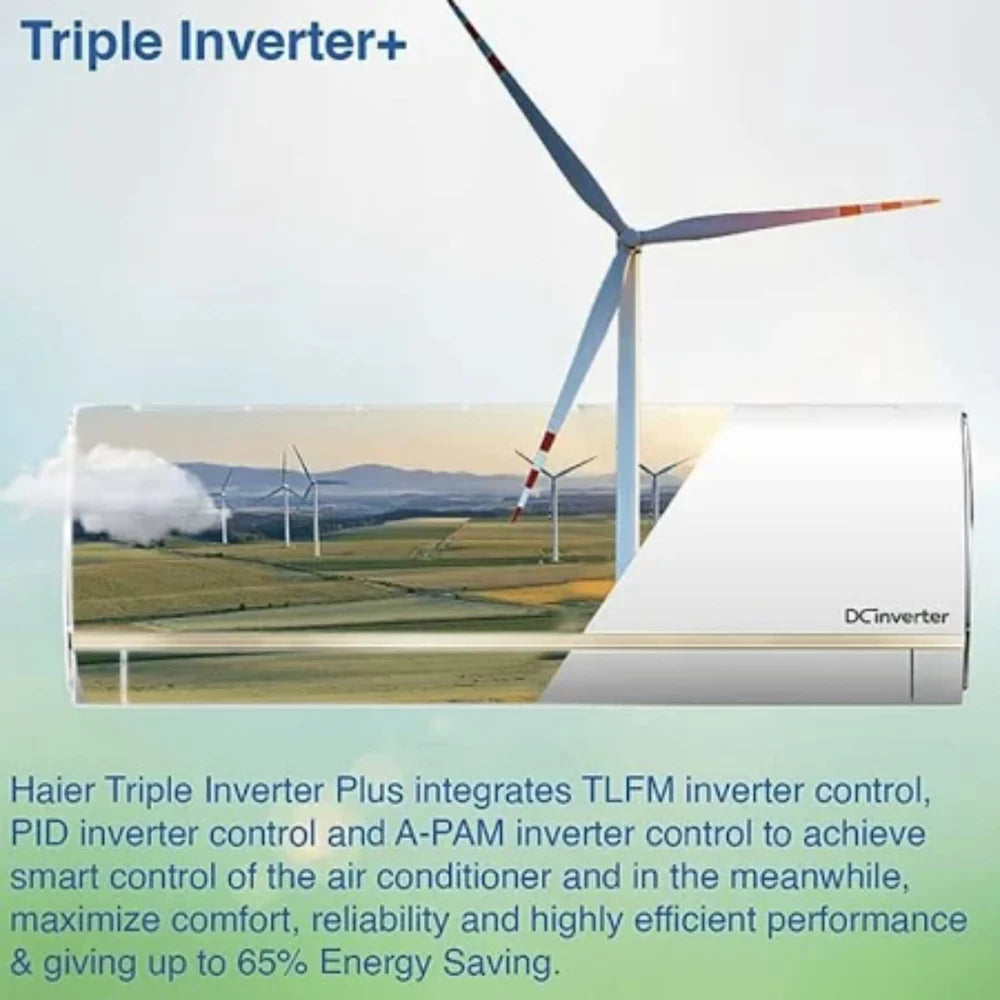 Triple Inverter+

DCinverter

Haier Triple Inverter Plus integrates TLFM inverter control, PID inverter control and A-PAM inverter control to achieve smart control of the air conditioner and in the meanwhile, maximize comfort, reliability and highly efficient performance & giving up to 65% Energy Saving.